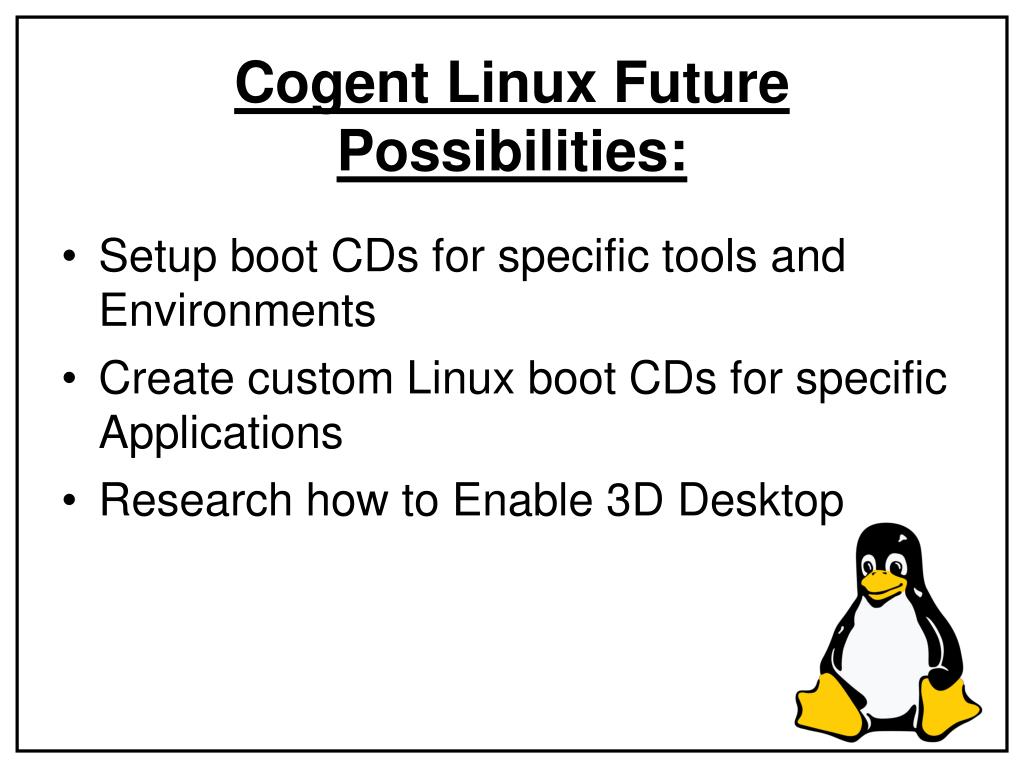 Cogent Linux Future Possibilities:

• Setup boot CDs for specific tools and Environments
• Create custom Linux boot CDs for specific Applications
• Research how to Enable 3D Desktop